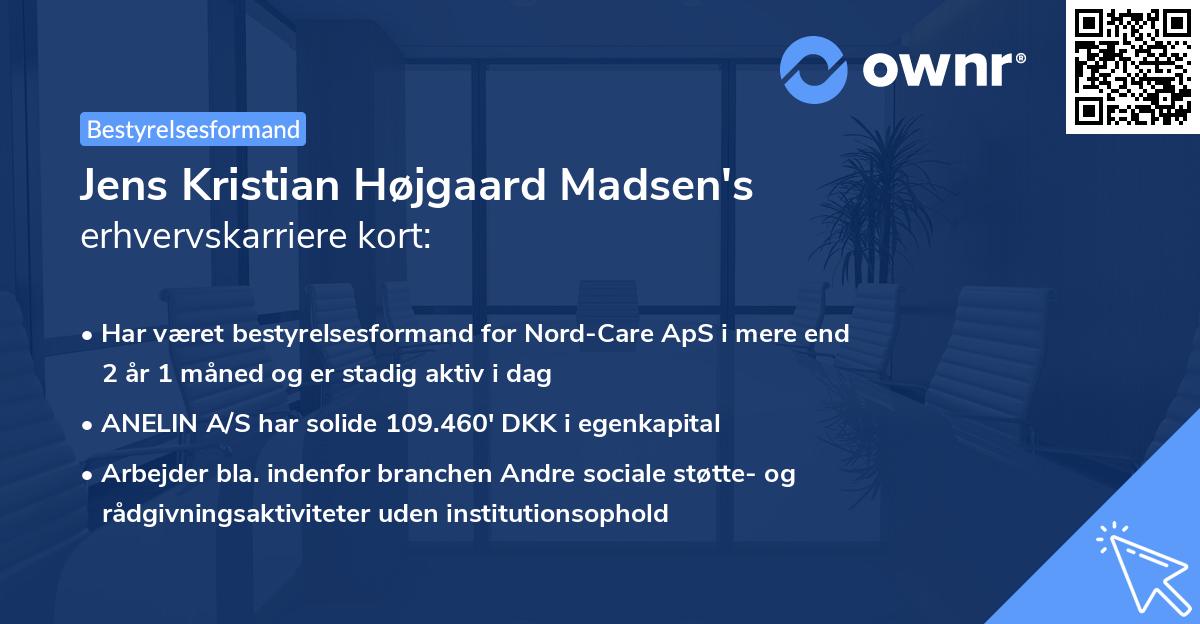 ownr®

Bestyrelsesformand

Jens Kristian Højgaard Madsen's erhvervskarriere kort:

• Har været bestyrelsesformand for Nord-Care ApS i mere end 2 år 1 måned og er stadig aktiv i dag

• ANELIN A/S har solide 109.460' DKK i egenkapital

• Arbejder bla. indenfor branchen Andre sociale støtte- og rådgivningsaktiviteter uden institutionsophold